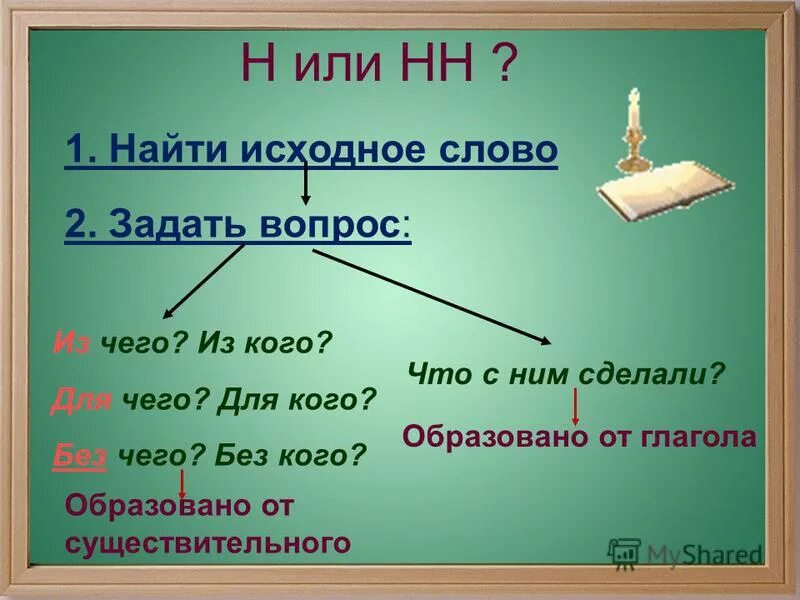 Н или НН ?

1. Найти исходное слово

2. Задать вопрос:

Из чего? Из кого?

Для чего? Для кого?

Без чего? Без кого?

Образовано от существительного

Что с ним сделали?

Образовано от глагола

MyShared